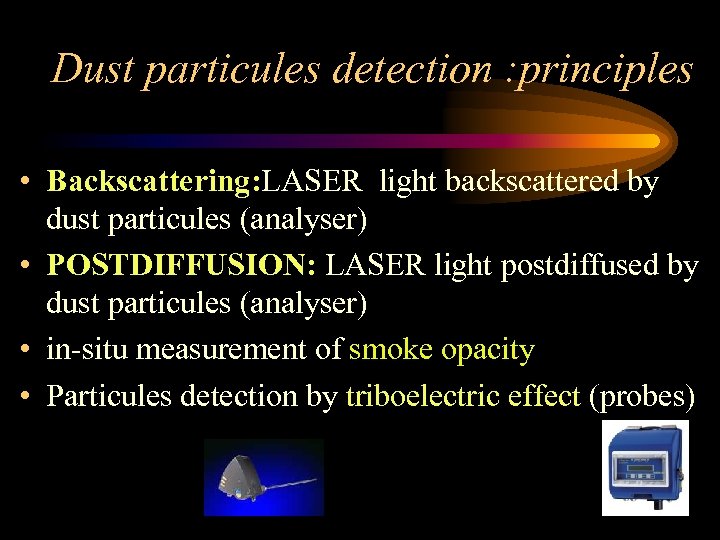 Dust particules detection :principles

• Backscattering:LASER light backscattered by dust particules (analyser)
• POSTDIFFUSION: LASER light postdiffused by dust particules (analyser)
• in-situ measurement of smoke opacity
• Particules detection by triboelectric effect (probes)